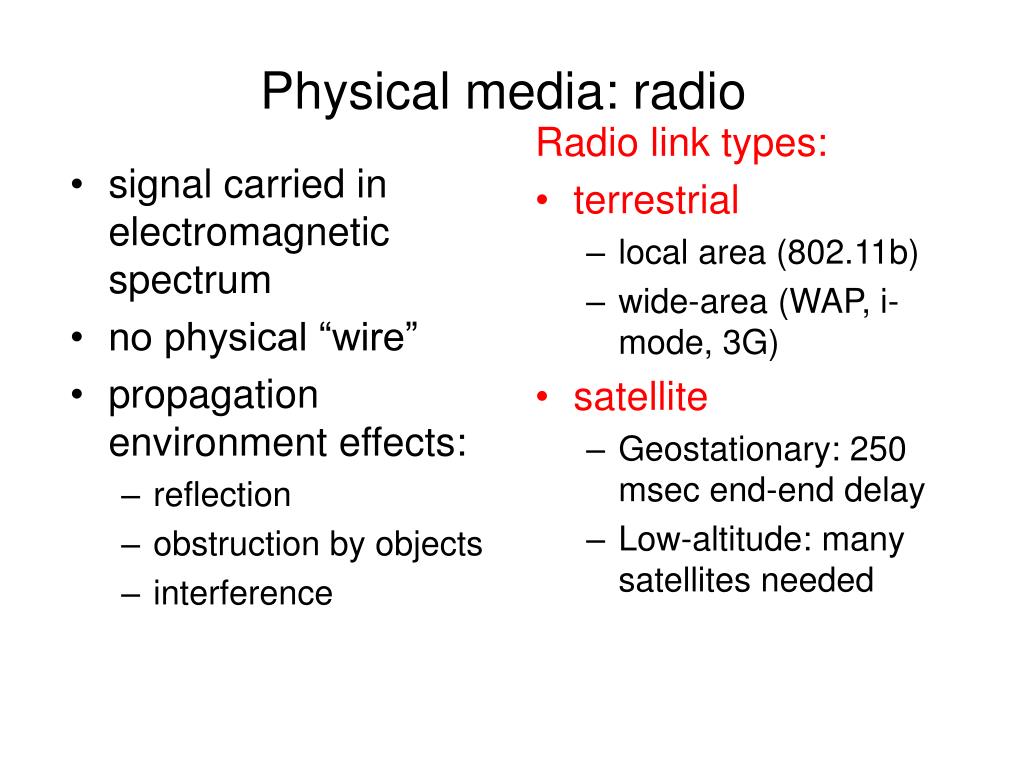 Physical media: radio

• signal carried in electromagnetic spectrum
• no physical “wire”
• propagation environment effects:
– reflection
– obstruction by objects
– interference

Radio link types:
• terrestrial
– local area (802.11b)
– wide-area (WAP, i-mode, 3G)
• satellite
– Geostationary: 250 msec end-end delay
– Low-altitude: many satellites needed